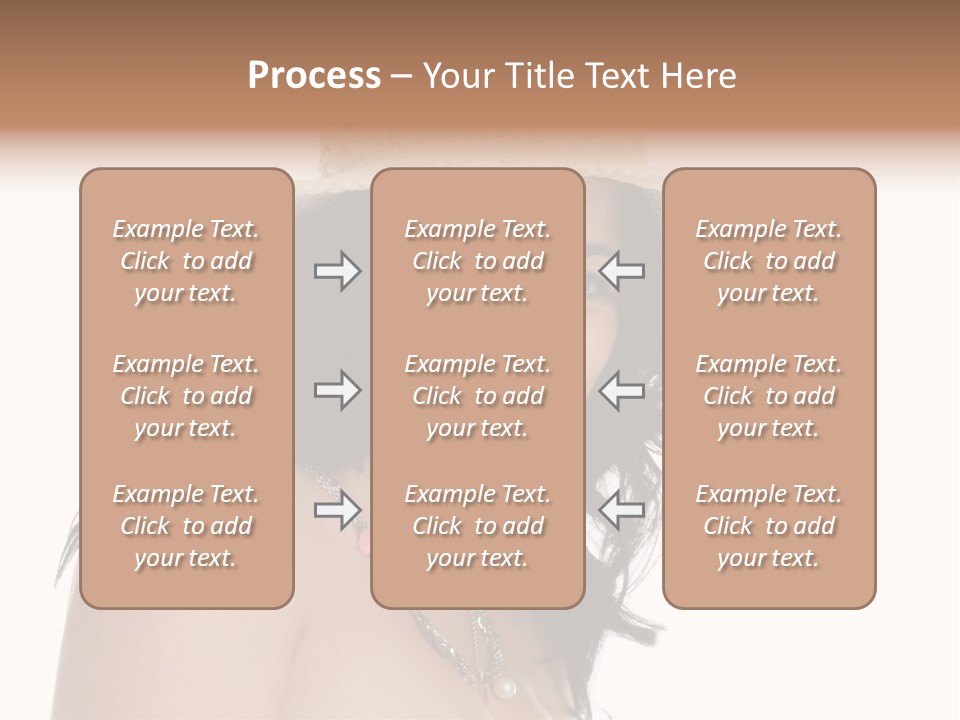 Process – Your Title Text Here

Example Text. Click to add your text.

Example Text. Click to add your text.

Example Text. Click to add your text.

Example Text. Click to add your text.

Example Text. Click to add your text.

Example Text. Click to add your text.

Example Text. Click to add your text.

Example Text. Click to add your text.

Example Text. Click to add your text.